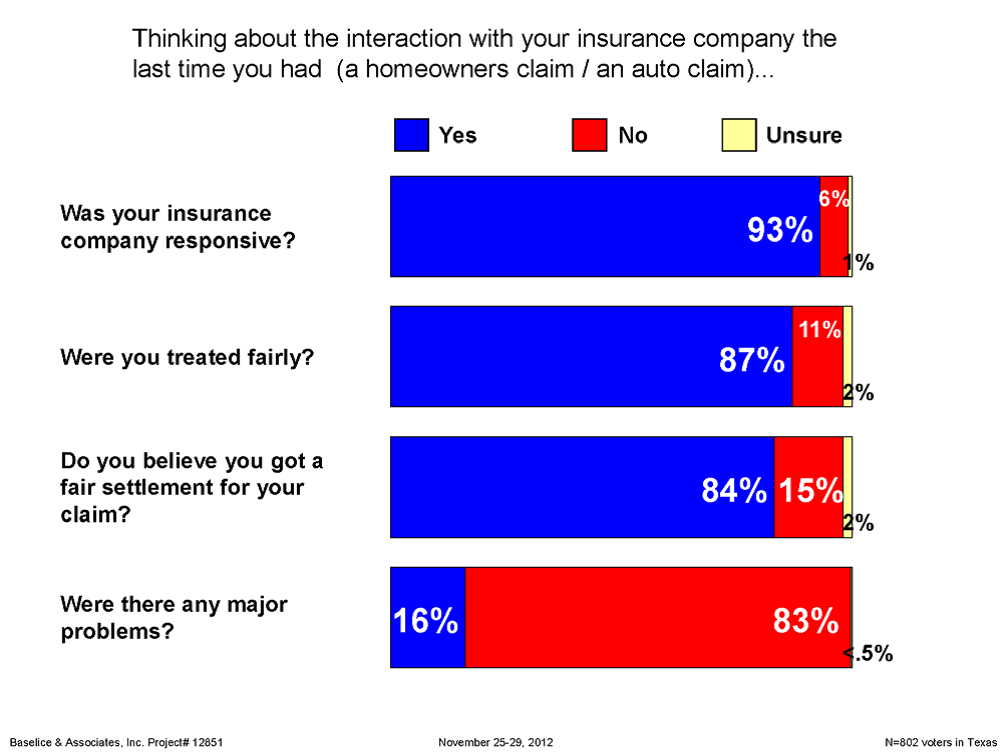 Thinking about the interaction with your insurance company the last time you had (a homeowners claim / an auto claim)...

Yes No Unsure

Was your insurance company responsive?
93% 6% 1%

Were you treated fairly?
87% 11% 2%

Do you believe you got a fair settlement for your claim?
84% 15% 2%

Were there any major problems?
16% 83% <.5%

Baselice & Associates, Inc. Project# 12851 November 25-29, 2012 N=802 voters in Texas